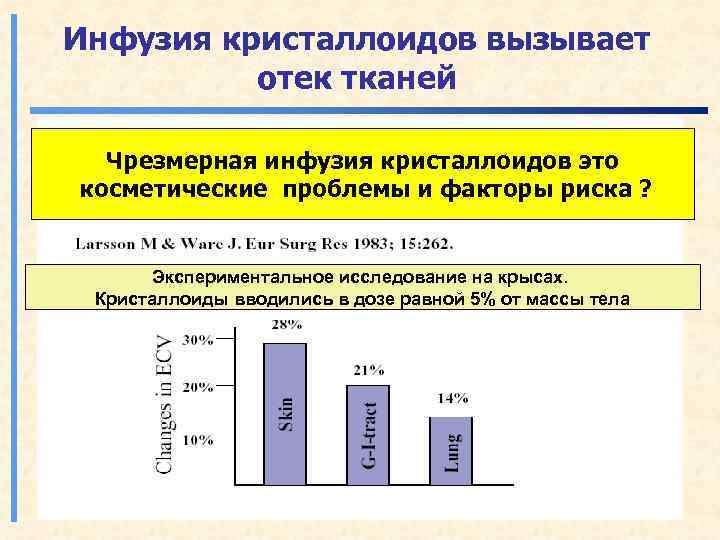 Инфузия кристаллоидов вызывает отек тканей

Чрезмерная инфузия кристаллоидов это косметические проблемы и факторы риска ?

Larsson M & Ware J. Eur Surg Res 1983; 15:262.

Экспериментальное исследование на крысах. Кристаллоиды вводились в дозе равной 5% от массы тела

Changes in ECV

30%
20%
10%

28%
Skin

21%
G-I-tract

14%
Lung